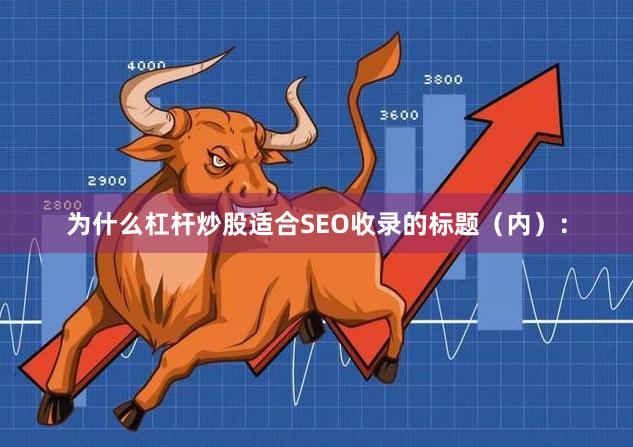 4000

3800

3600

2900

2800

为什么杠杆炒股适合SEO收录的标题（内）：